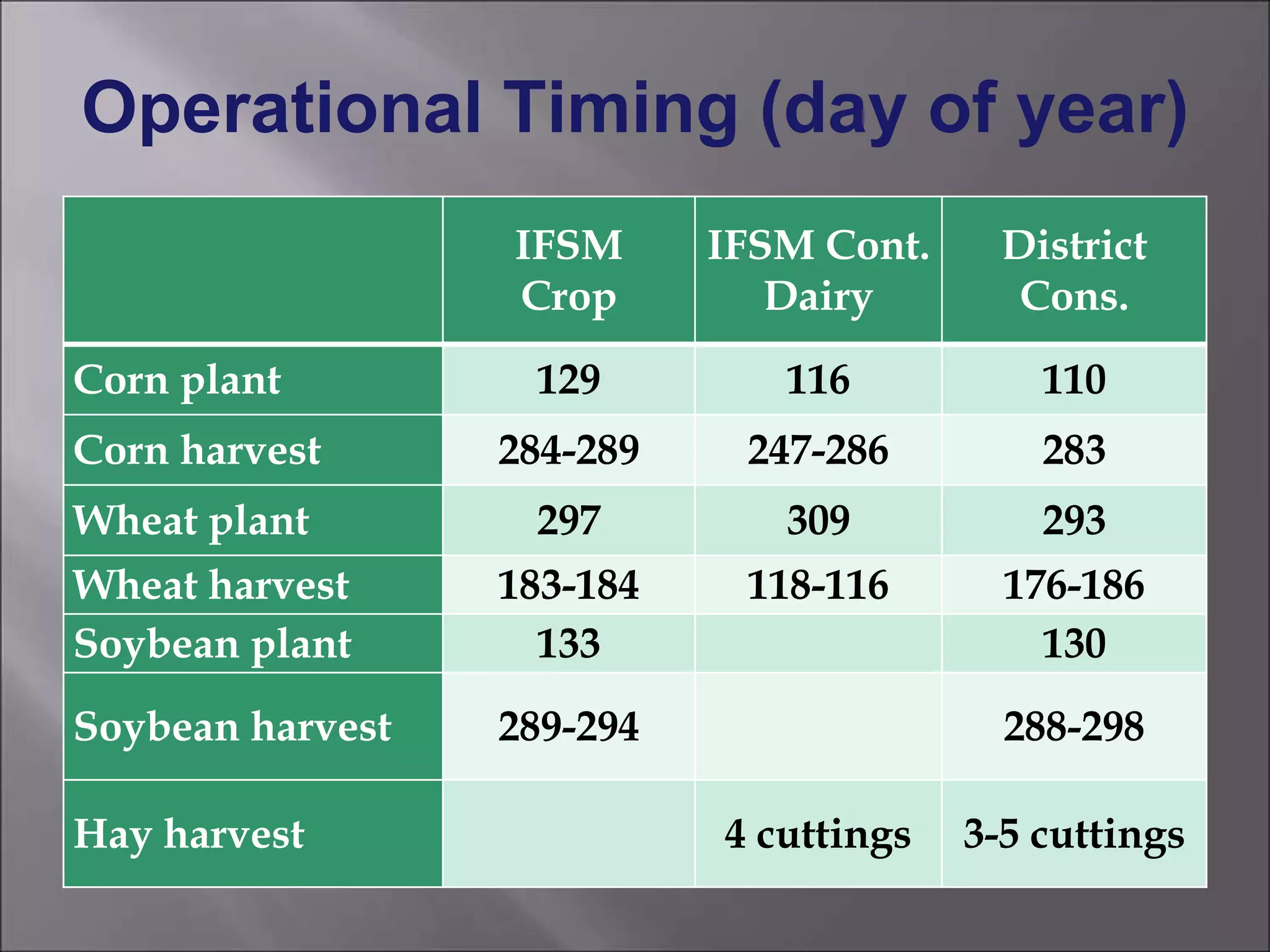 Operational Timing (day of year)

| | IFSM Crop | IFSM Cont. Dairy | District Cons. |
|---|---|---|---|
| Corn plant | 129 | 116 | 110 |
| Corn harvest | 284-289 | 247-286 | 283 |
| Wheat plant | 297 | 309 | 293 |
| Wheat harvest | 183-184 | 118-116 | 176-186 |
| Soybean plant | 133 | | 130 |
| Soybean harvest | 289-294 | | 288-298 |
| Hay harvest | | 4 cuttings | 3-5 cuttings |